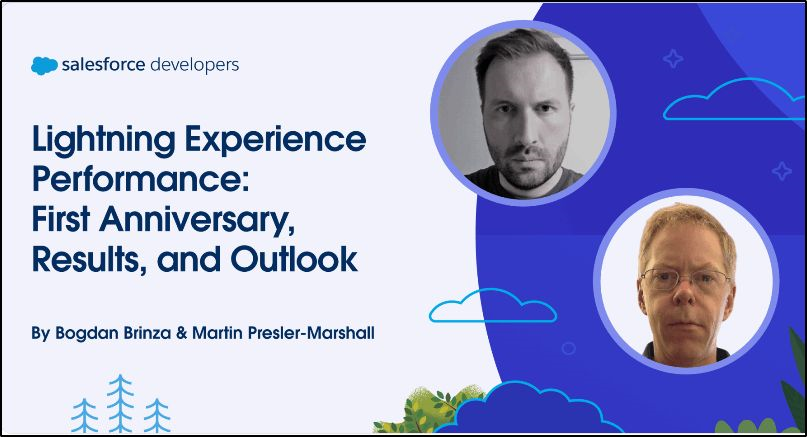 salesforce developers

Lightning Experience Performance: First Anniversary, Results, and Outlook

By Bogdan Brinza & Martin Presler-Marshall